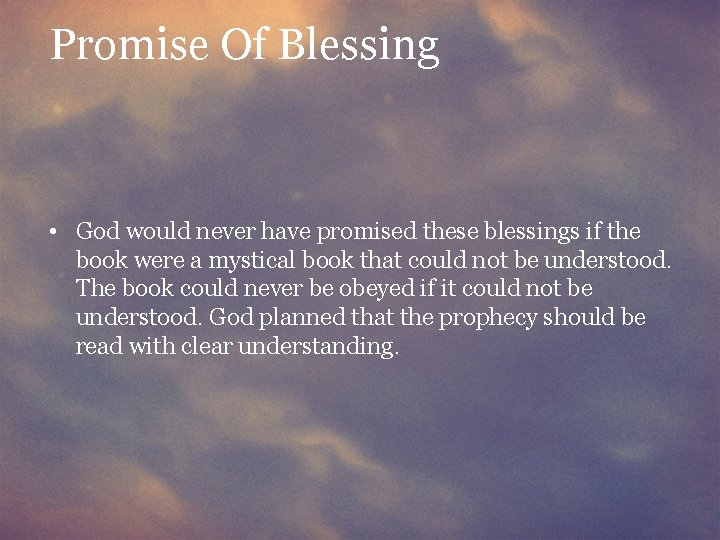 Promise Of Blessing

• God would never have promised these blessings if the book were a mystical book that could not be understood. The book could never be obeyed if it could not be understood. God planned that the prophecy should be read with clear understanding.